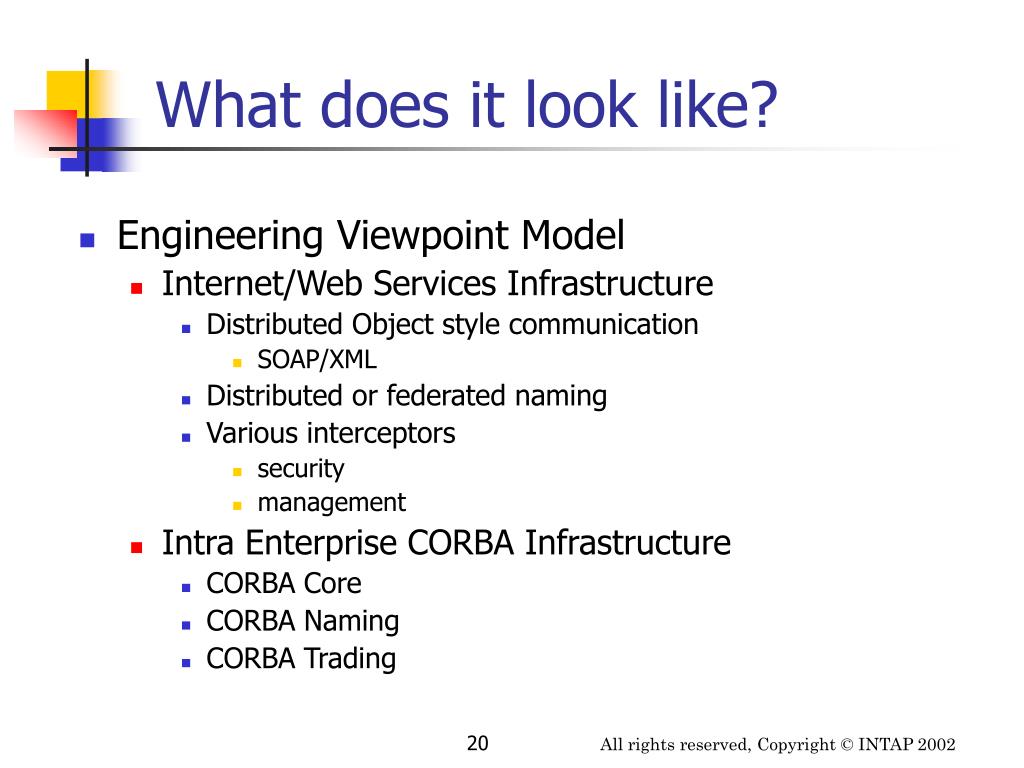 What does it look like?

Engineering Viewpoint Model
Internet/Web Services Infrastructure
Distributed Object style communication
SOAP/XML
Distributed or federated naming
Various interceptors
security
management
Intra Enterprise CORBA Infrastructure
CORBA Core
CORBA Naming
CORBA Trading

20

All rights reserved, Copyright © INTAP 2002